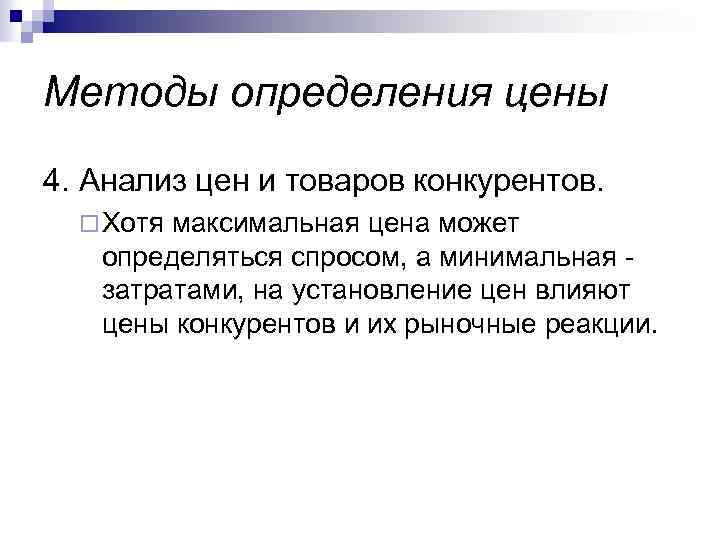 Методы определения цены

4. Анализ цен и товаров конкурентов.

Хотя максимальная цена может определяться спросом, а минимальная - затратами, на установление цен влияют цены конкурентов и их рыночные реакции.